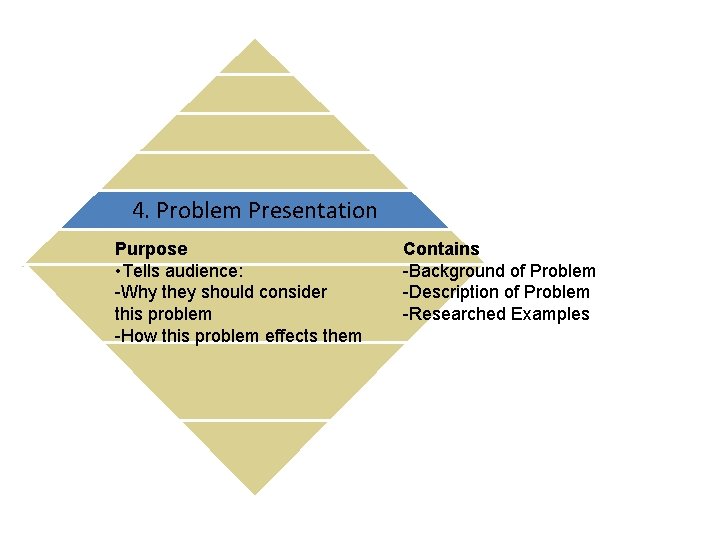 4. Problem Presentation

Purpose
•Tells audience:
-Why they should consider this problem
-How this problem effects them

Contains
-Background of Problem
-Description of Problem
-Researched Examples